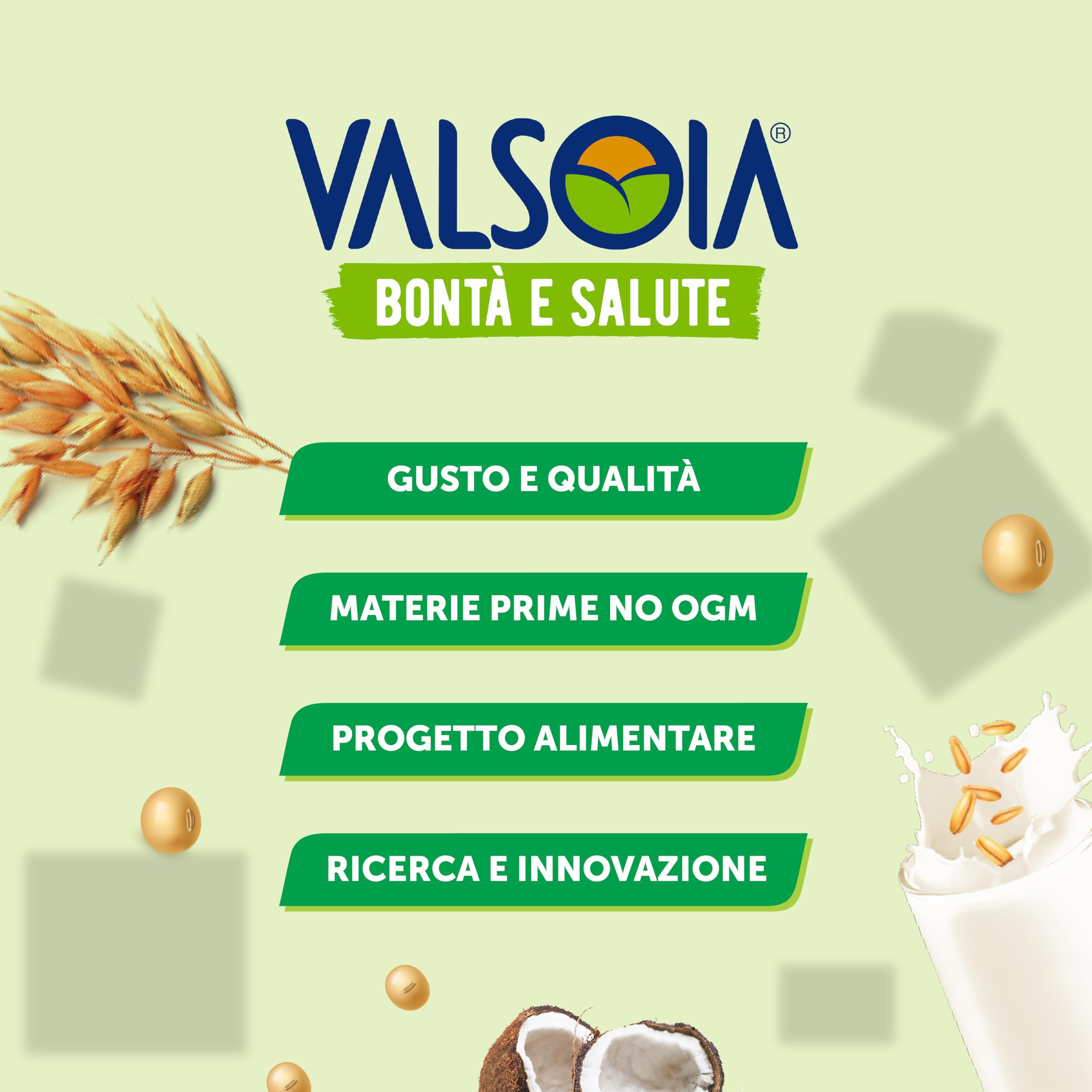 VALSOIA®
BONTÀ E SALUTE

GUSTO E QUALITÀ

MATERIE PRIME NO OGM

PROGETTO ALIMENTARE

RICERCA E INNOVAZIONE